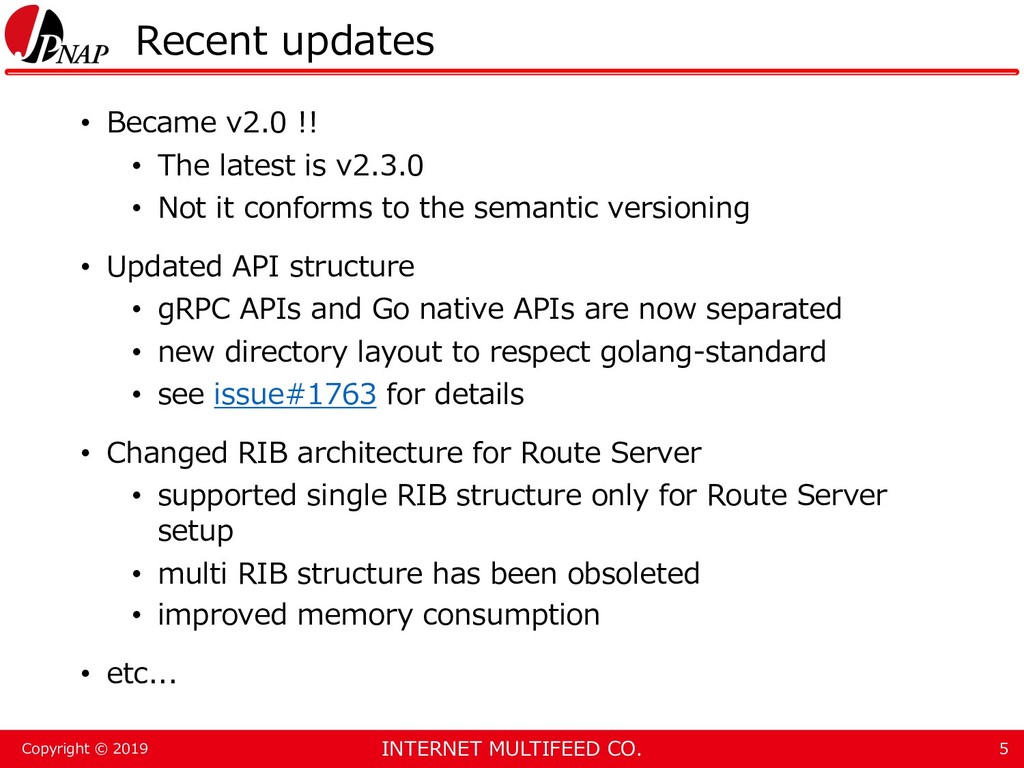 JPNAP Recent updates

• Became v2.0 !!
  • The latest is v2.3.0
  • Not it conforms to the semantic versioning

• Updated API structure
  • gRPC APIs and Go native APIs are now separated
  • new directory layout to respect golang-standard
  • see issue#1763 for details

• Changed RIB architecture for Route Server
  • supported single RIB structure only for Route Server setup
  • multi RIB structure has been obsoleted
  • improved memory consumption

• etc...

Copyright © 2019 INTERNET MULTIFEED CO. 5